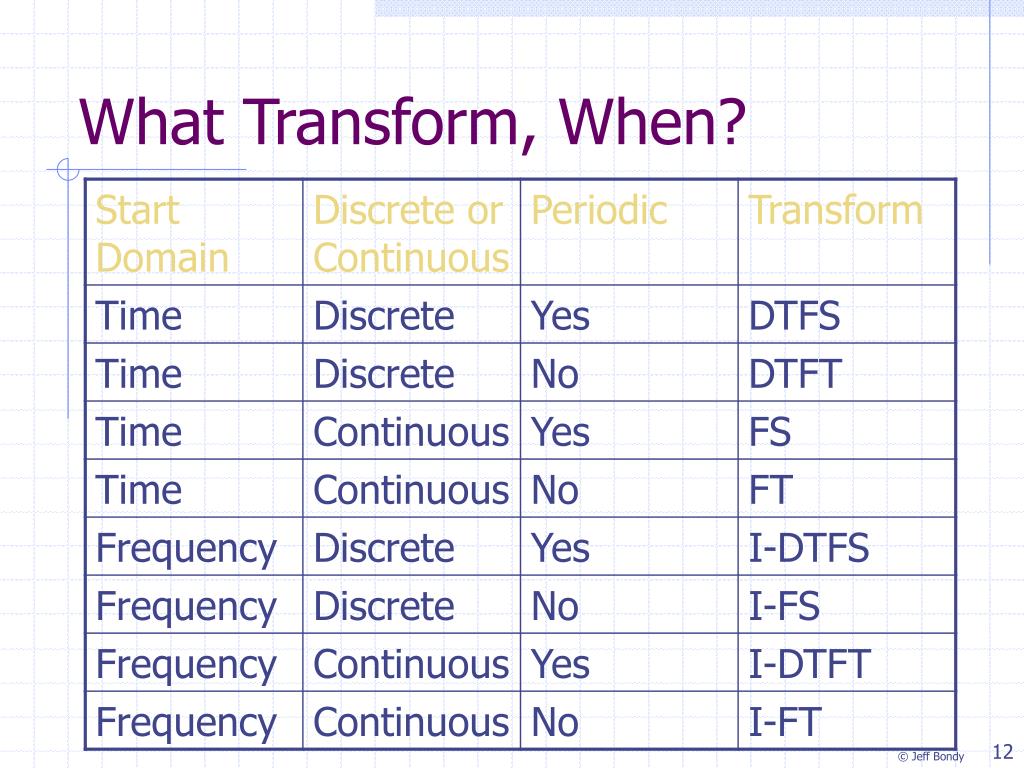 What Transform, When?

| Start Domain | Discrete or Continuous | Periodic | Transform |
|---|---|---|---|
| Time | Discrete | Yes | DTFS |
| Time | Discrete | No | DTFT |
| Time | Continuous | Yes | FS |
| Time | Continuous | No | FT |
| Frequency | Discrete | Yes | I-DTFS |
| Frequency | Discrete | No | I-FS |
| Frequency | Continuous | Yes | I-DTFT |
| Frequency | Continuous | No | I-FT |

© Jeff Bondy

12